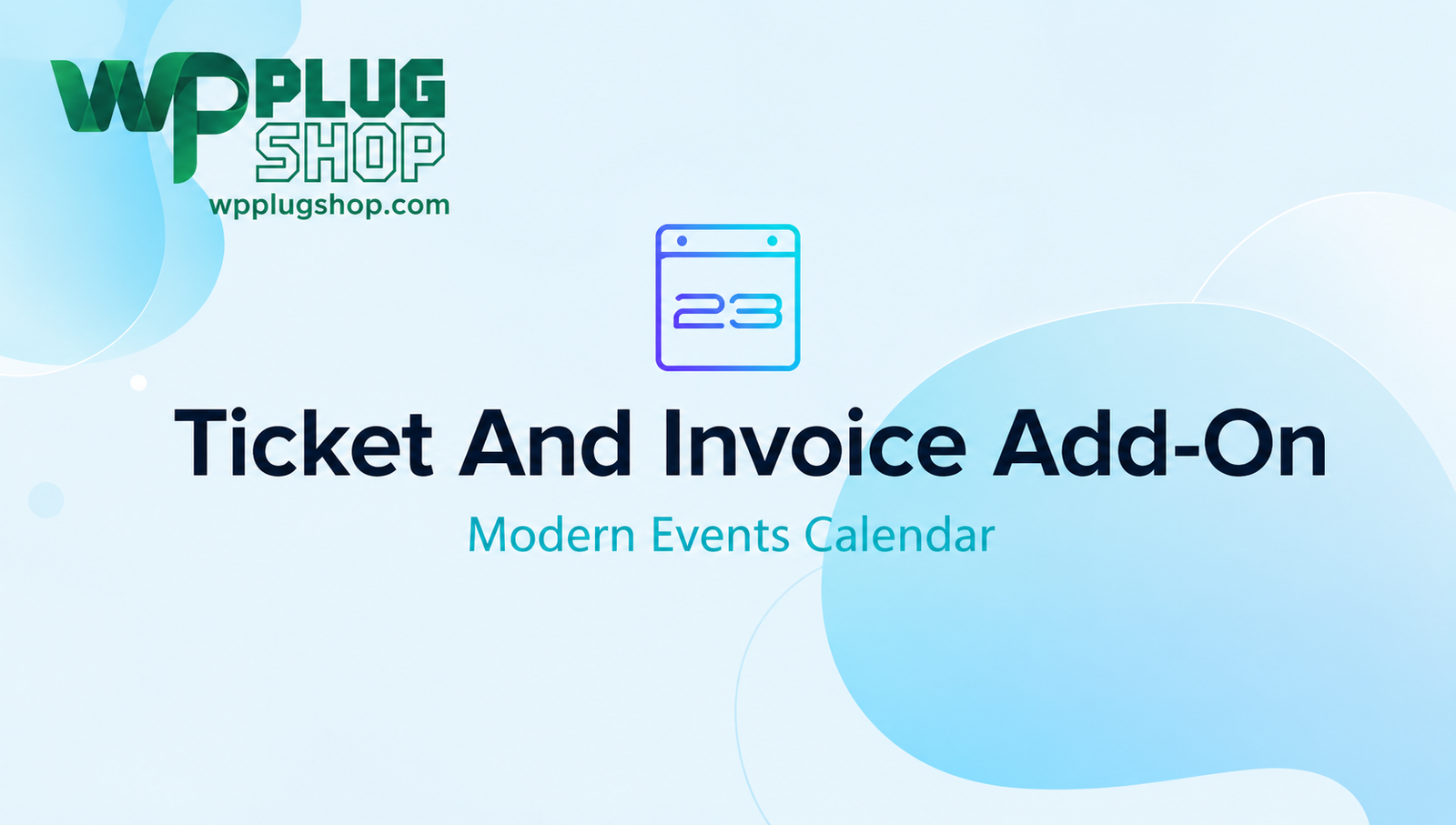 WP PLUG SHOP
wpplugshop.com

23

Ticket And Invoice Add-On

Modern Events Calendar